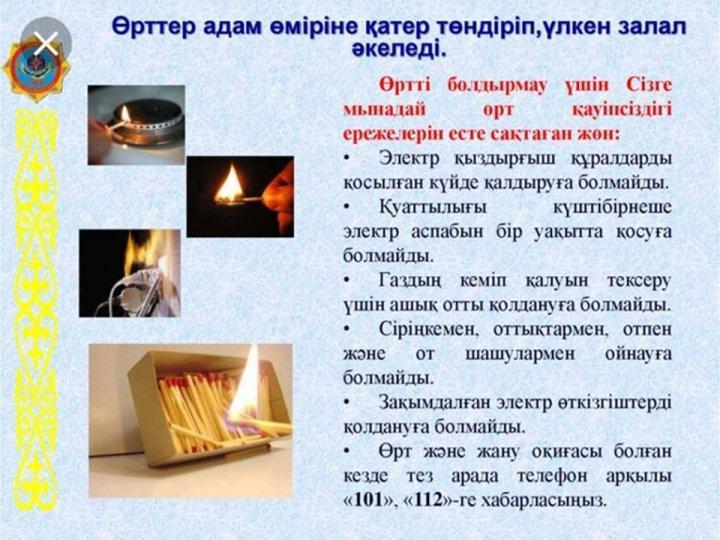 Өрттер адам өміріне қатер төндіріп,үлкен залал әкеледі.

Өртті болдырмау үшін Сізге мынадай өрт қауіпсіздігі ережелерін есте сақтаған жөн:

• Электр қыздырғыш құралдарды қосылған күйде қалдыруға болмайды.
• Қуаттылығы күштібірнеше электр аспабын бір уақытта қосуға болмайды.
• Газдың кеміп қалуын тексеру үшін ашық отты қолдануға болмайды.
• Сіріңкемен, оттықтармен, отпен және от шашулармен ойнауға болмайды.
• Зақымдалған электр өткізгіштерді қолдануға болмайды.
• Өрт және жану оқиғасы болған кезде тез арада телефон арқылы «101», «112»-ге хабарласыңыз.